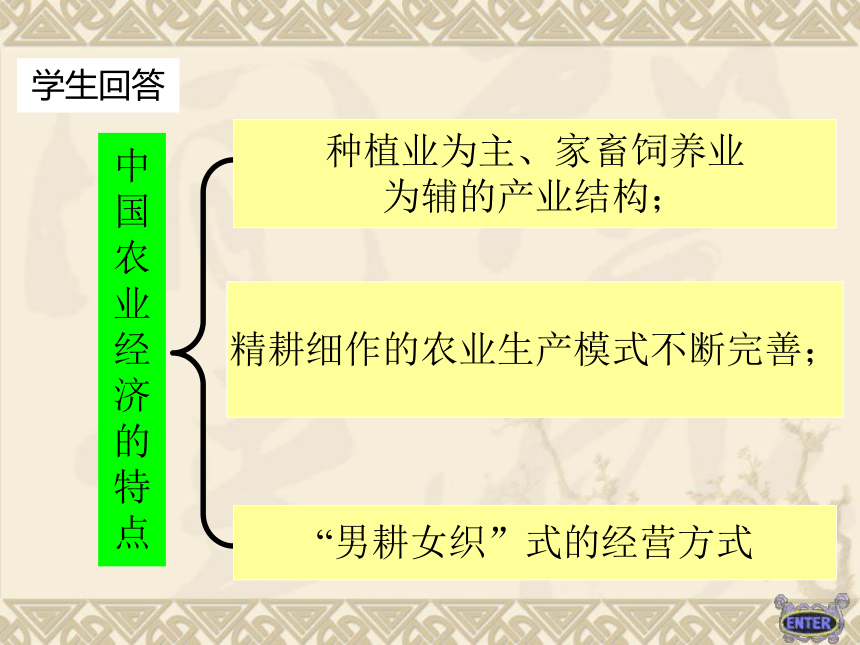 学生回答

中国农业经济的特点

种植业为主、家畜饲养业为辅的产业结构；

精耕细作的农业生产模式不断完善；

“男耕女织”式的经营方式

ENTER